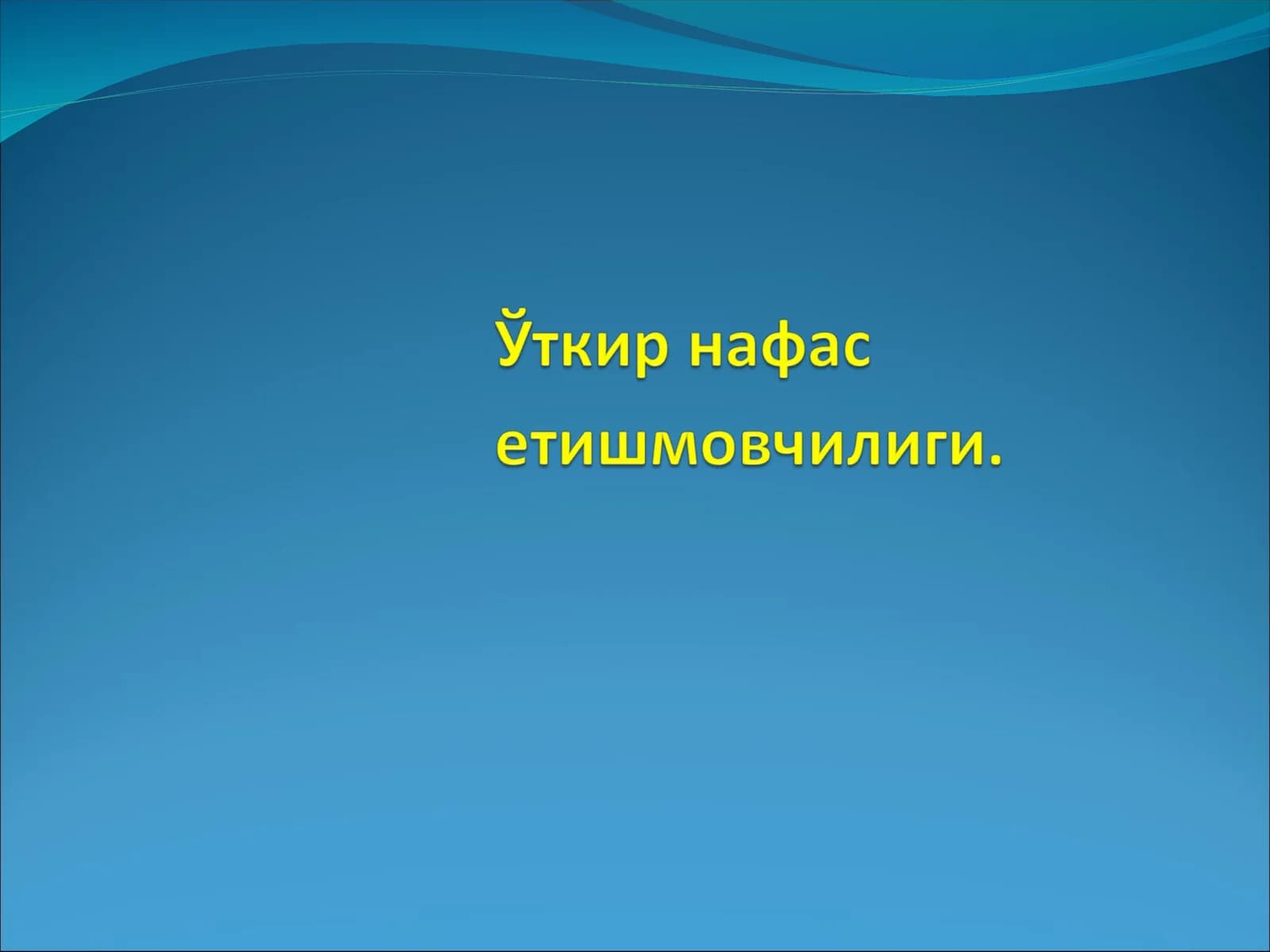 Ўткир нафас етишмовчилиги.